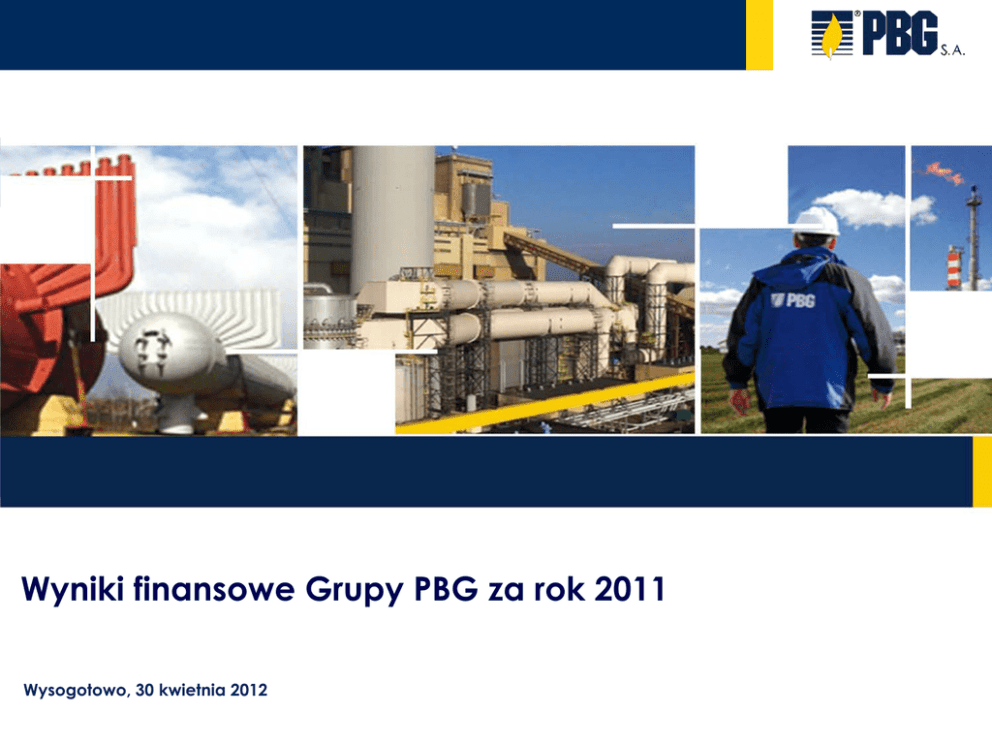 PBG S.A.

PBG

Wyniki finansowe Grupy PBG za rok 2011

Wysogotowo, 30 kwietnia 2012